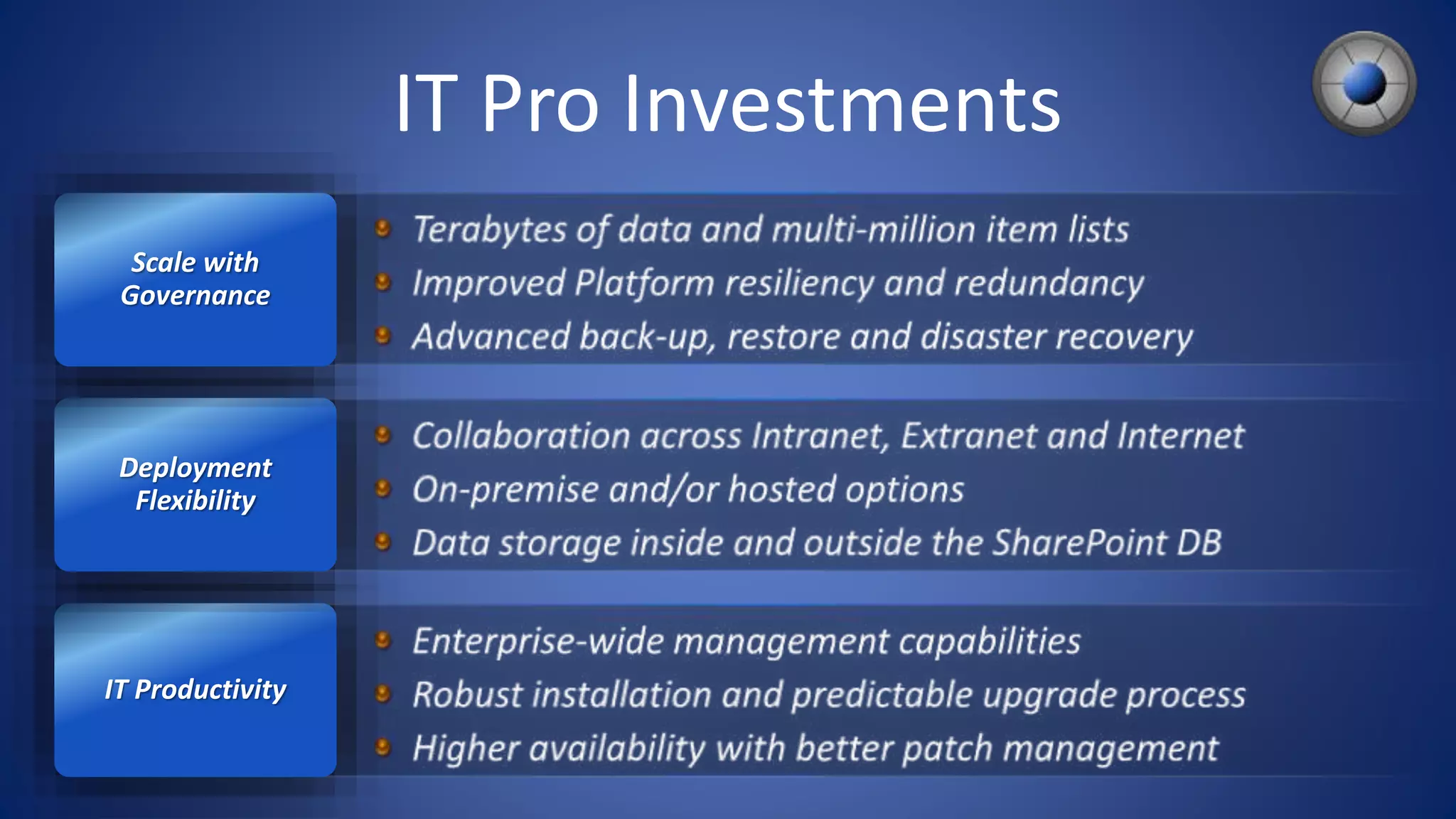 IT Pro Investments

Scale with Governance

- Terabytes of data and multi-million item lists
- Improved Platform resiliency and redundancy
- Advanced back-up, restore and disaster recovery

Deployment Flexibility

- Collaboration across Intranet, Extranet and Internet
- On-premise and/or hosted options
- Data storage inside and outside the SharePoint DB

IT Productivity

- Enterprise-wide management capabilities
- Robust installation and predictable upgrade process
- Higher availability with better patch management